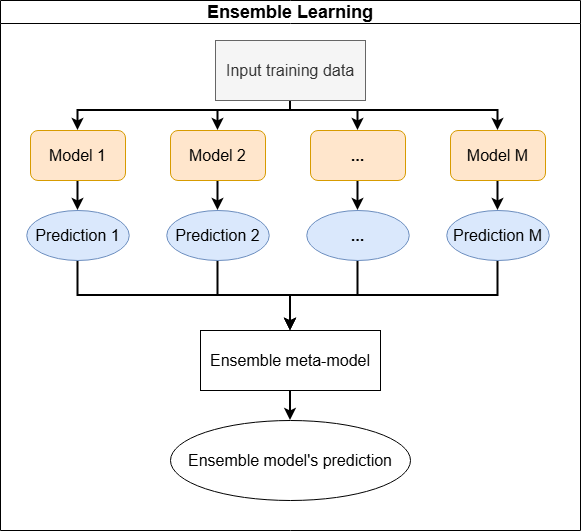 Ensemble Learning

Input training data

Model 1

Model 2

...

Model M

Prediction 1

Prediction 2

...

Prediction M

Ensemble meta-model

Ensemble model's prediction